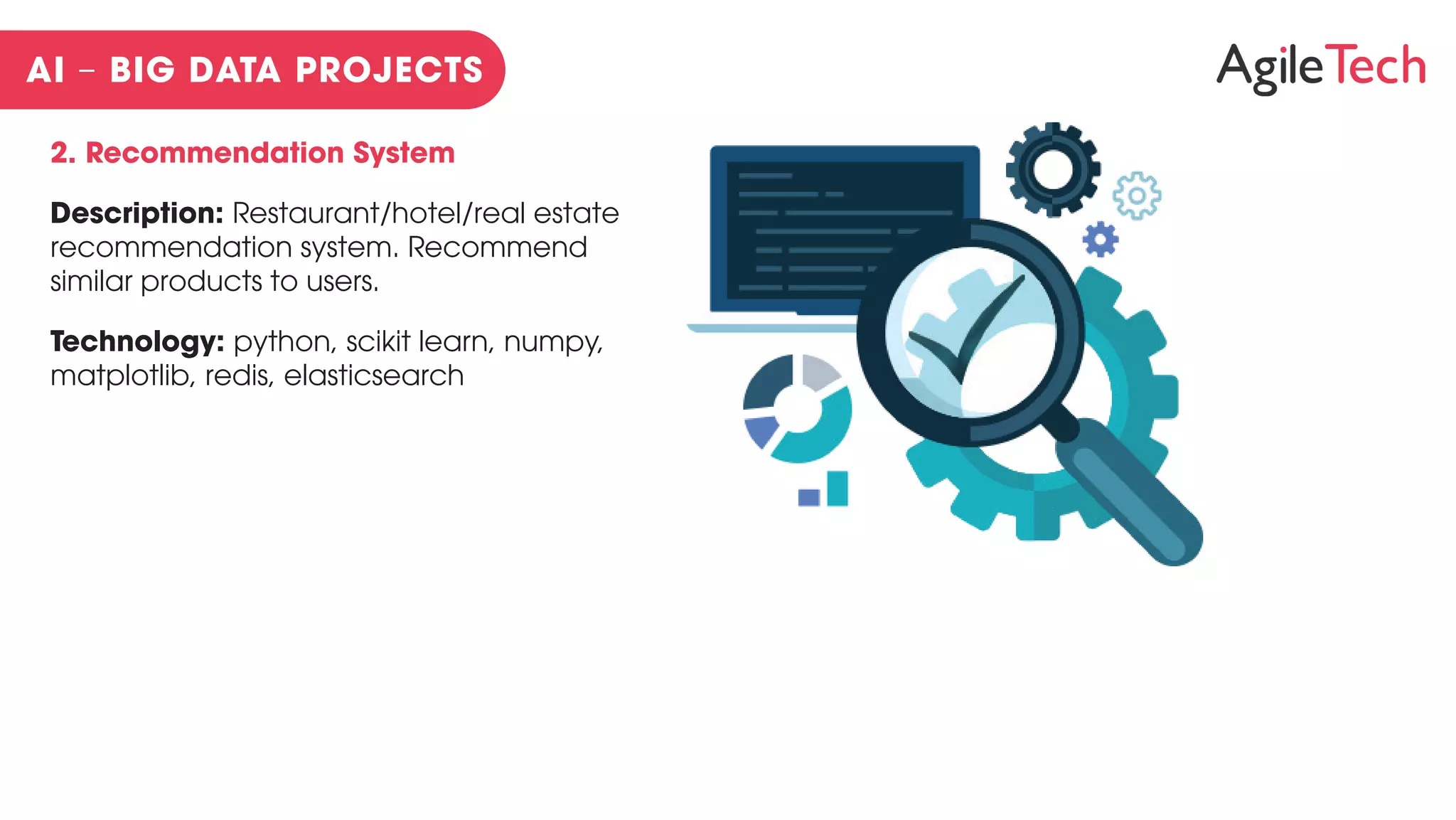 AI – BIG DATA PROJECTS

AgileTech

2. Recommendation System

Description: Restaurant/hotel/real estate recommendation system. Recommend similar products to users.

Technology: python, scikit learn, numpy, matplotlib, redis, elasticsearch